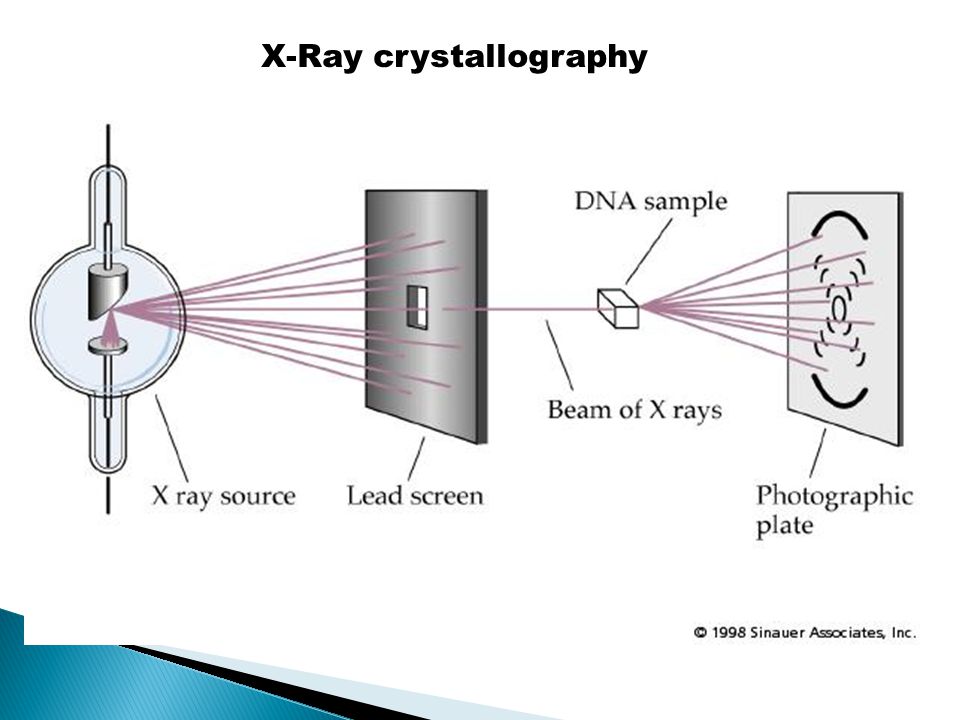 X-Ray crystallography

DNA sample

Beam of X rays

X ray source

Lead screen

Photographic plate

© 1998 Sinauer Associates, Inc.